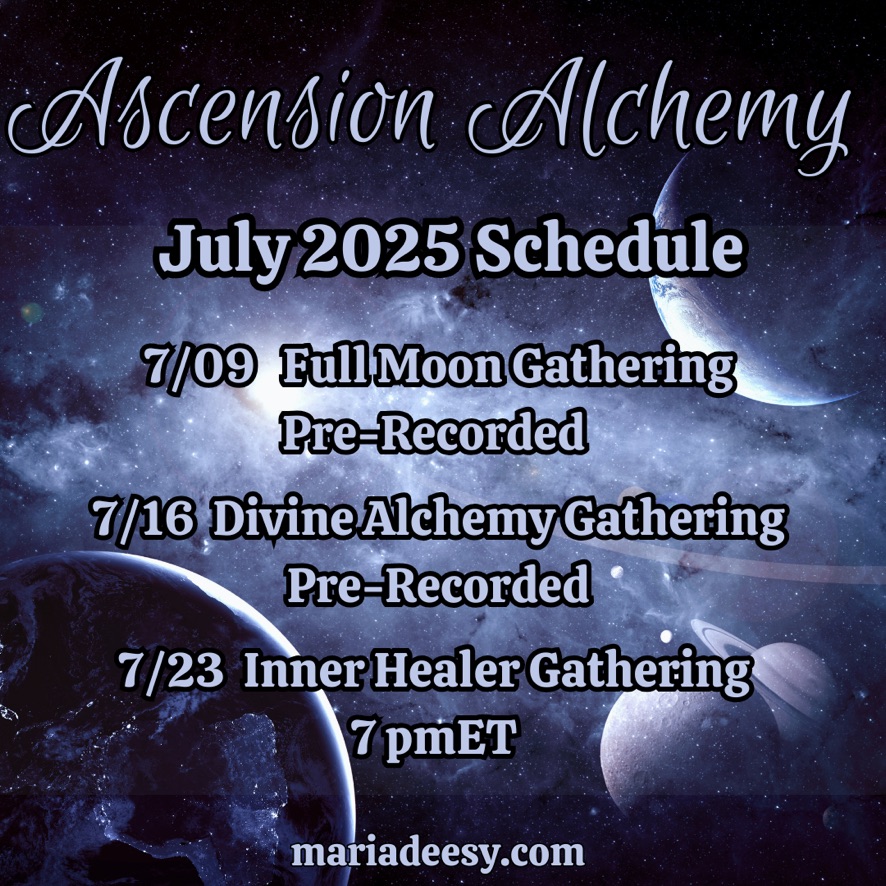 Ascension Alchemy

July 2025 Schedule

7/09 Full Moon Gathering
Pre-Recorded

7/16 Divine Alchemy Gathering
Pre-Recorded

7/23 Inner Healer Gathering
7 pmET

mariadeesy.com